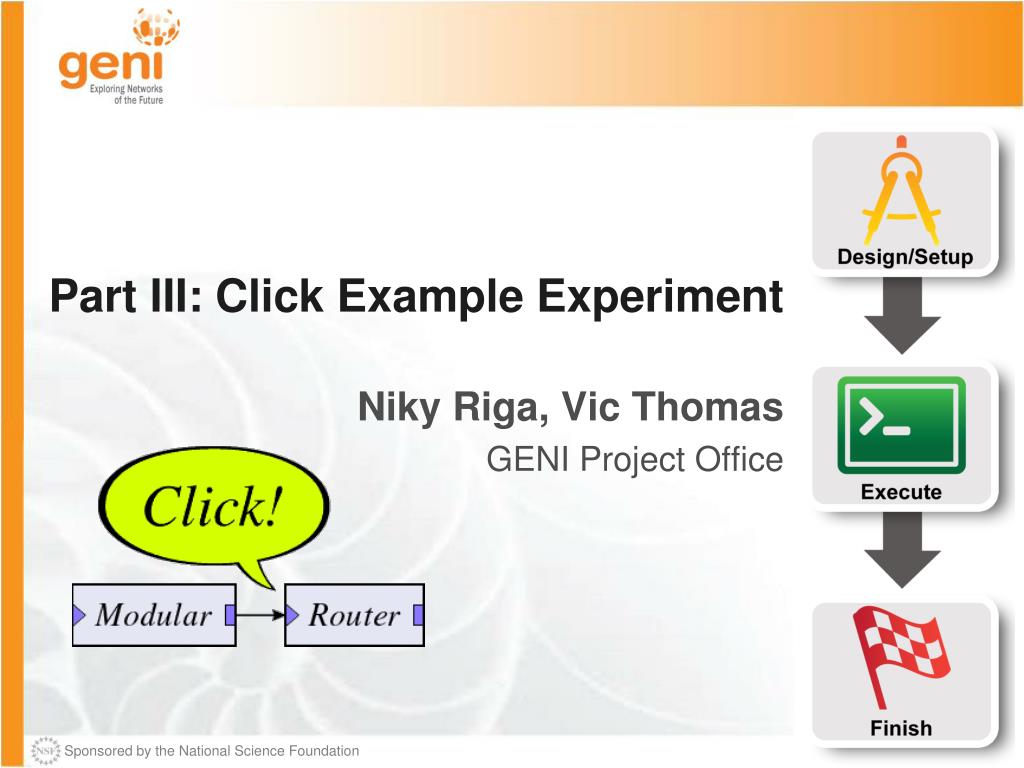 geni
Exploring Networks of the Future

Part III: Click Example Experiment

Niky Riga, Vic Thomas
GENI Project Office

Click!

Modular

Router

Design/Setup

Execute

Finish

NSF

Sponsored by the National Science Foundation